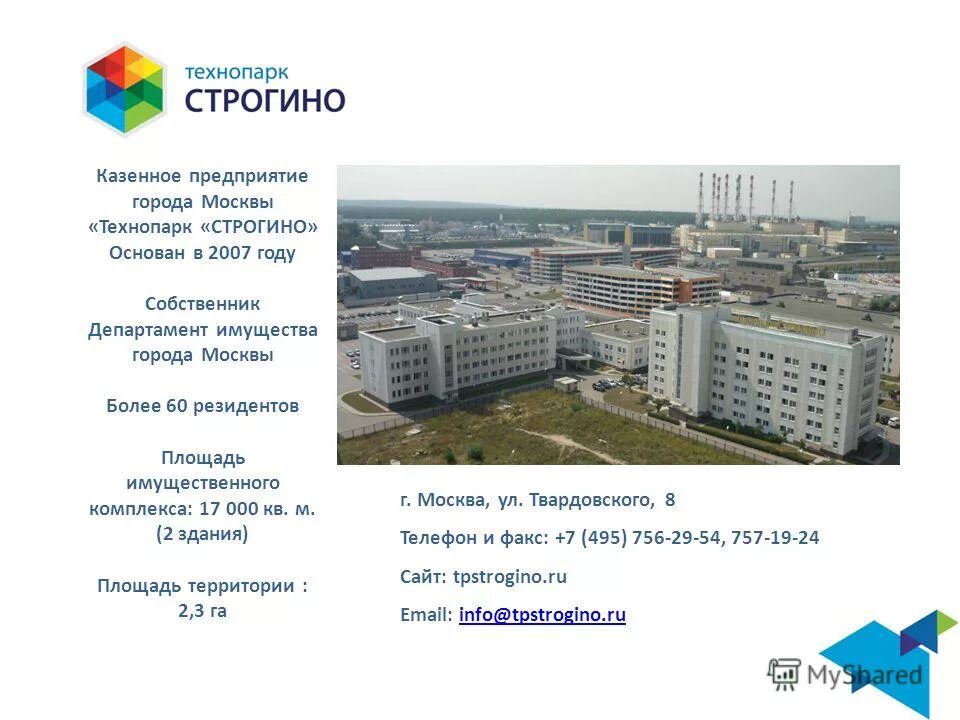 технопарк
СТРОГИНО

Казенное предприятие города Москвы «Технопарк «СТРОГИНО» Основан в 2007 году

Собственник Департамент имущества города Москвы

Более 60 резидентов

Площадь имущественного комплекса: 17 000 кв. м. (2 здания)

Площадь территории : 2,3 га

г. Москва, ул. Твардовского, 8

Телефон и факс: +7 (495) 756-29-54, 757-19-24

Сайт: tpstrogino.ru

Email: info@tpstrogino.ru

MyShared